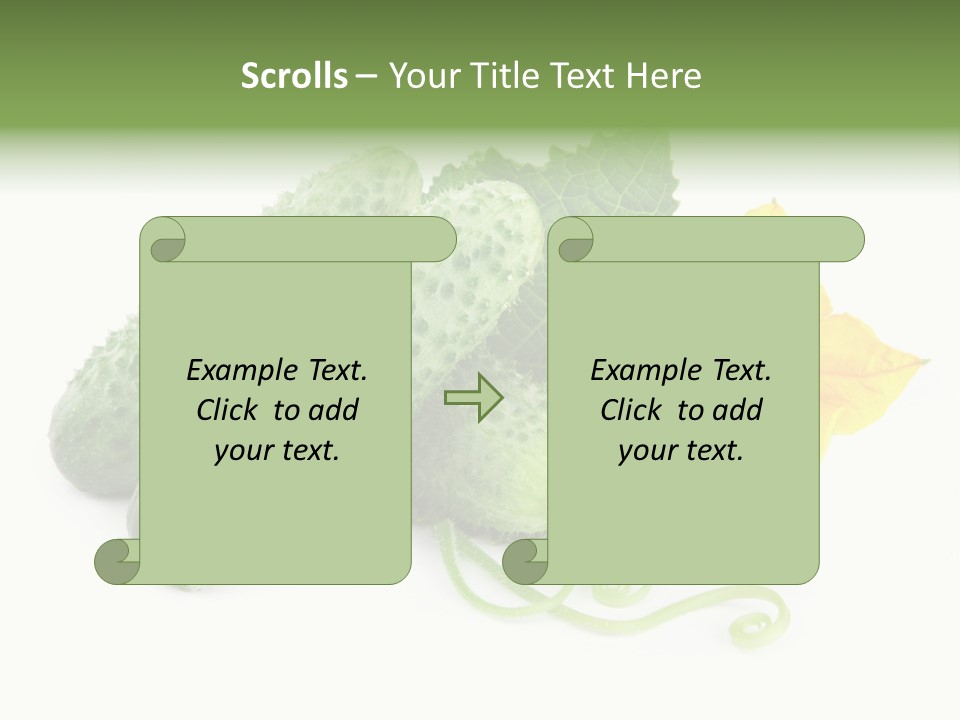 Scrolls – Your Title Text Here

Example Text. Click to add your text.

Example Text. Click to add your text.